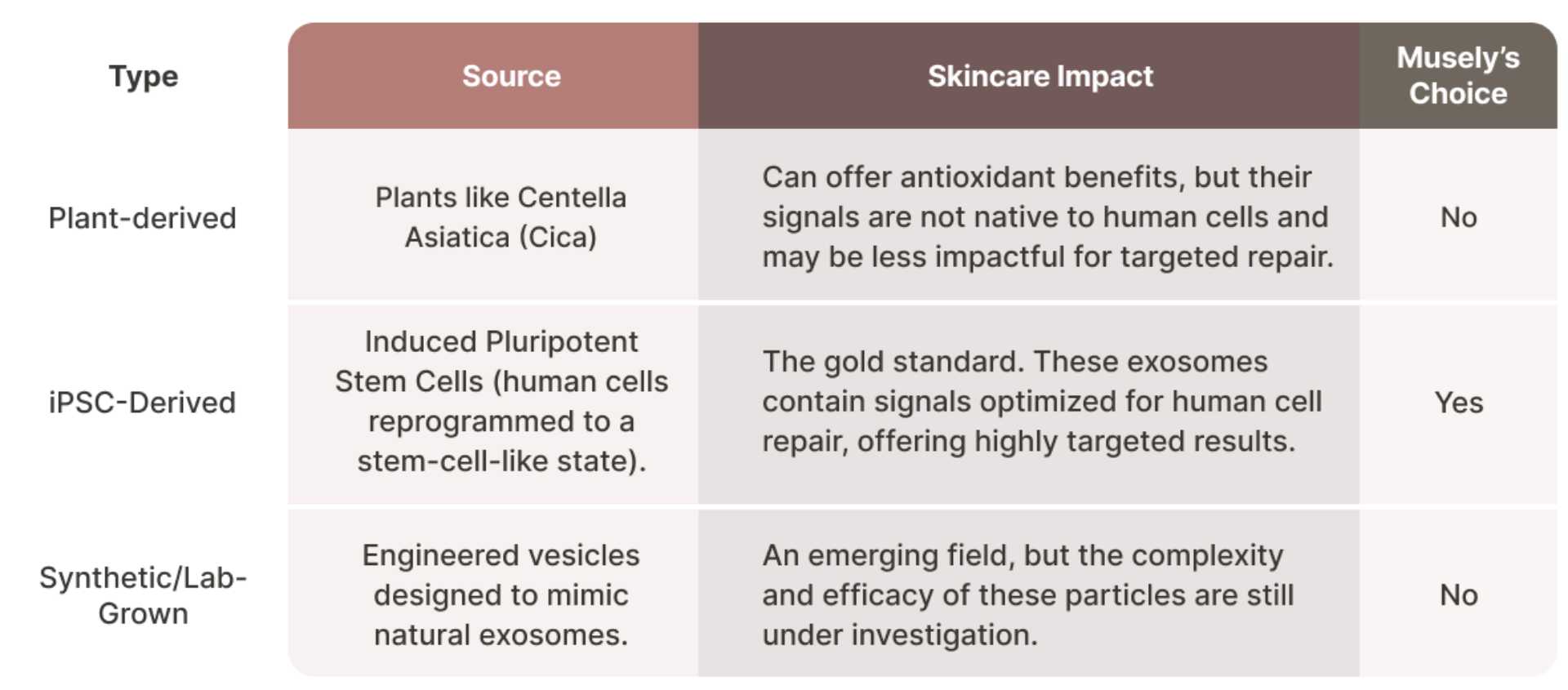 | Type | Source | Skincare Impact | Musely's Choice |
|---|---|---|---|
| Plant-derived | Plants like Centella Asiatica (Cica) | Can offer antioxidant benefits, but their signals are not native to human cells and may be less impactful for targeted repair. | No |
| iPSC-Derived | Induced Pluripotent Stem Cells (human cells reprogrammed to a stem-cell-like state). | The gold standard. These exosomes contain signals optimized for human cell repair, offering highly targeted results. | Yes |
| Synthetic/Lab-Grown | Engineered vesicles designed to mimic natural exosomes. | An emerging field, but the complexity and efficacy of these particles are still under investigation. | No |